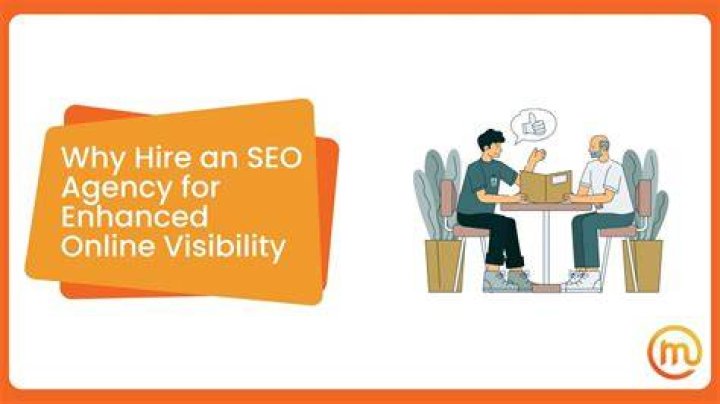 Why Hire an SEO Agency for Enhanced Online Visibility